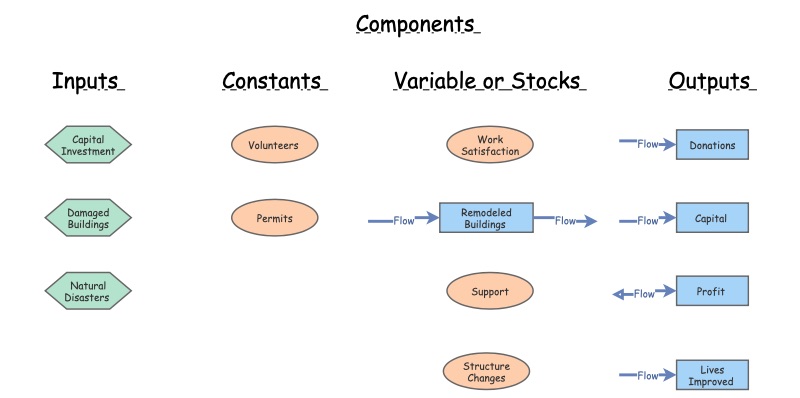 Components

Inputs

Capital Investment

Damaged Buildings

Natural Disasters

Constants

Volunteers

Permits

Variable or Stocks

Work Satisfaction

Flow

Remodeled Buildings

Flow

Support

Structure Changes

Outputs

Flow

Donations

Flow

Capital

Flow

Profit

Flow

Lives Improved